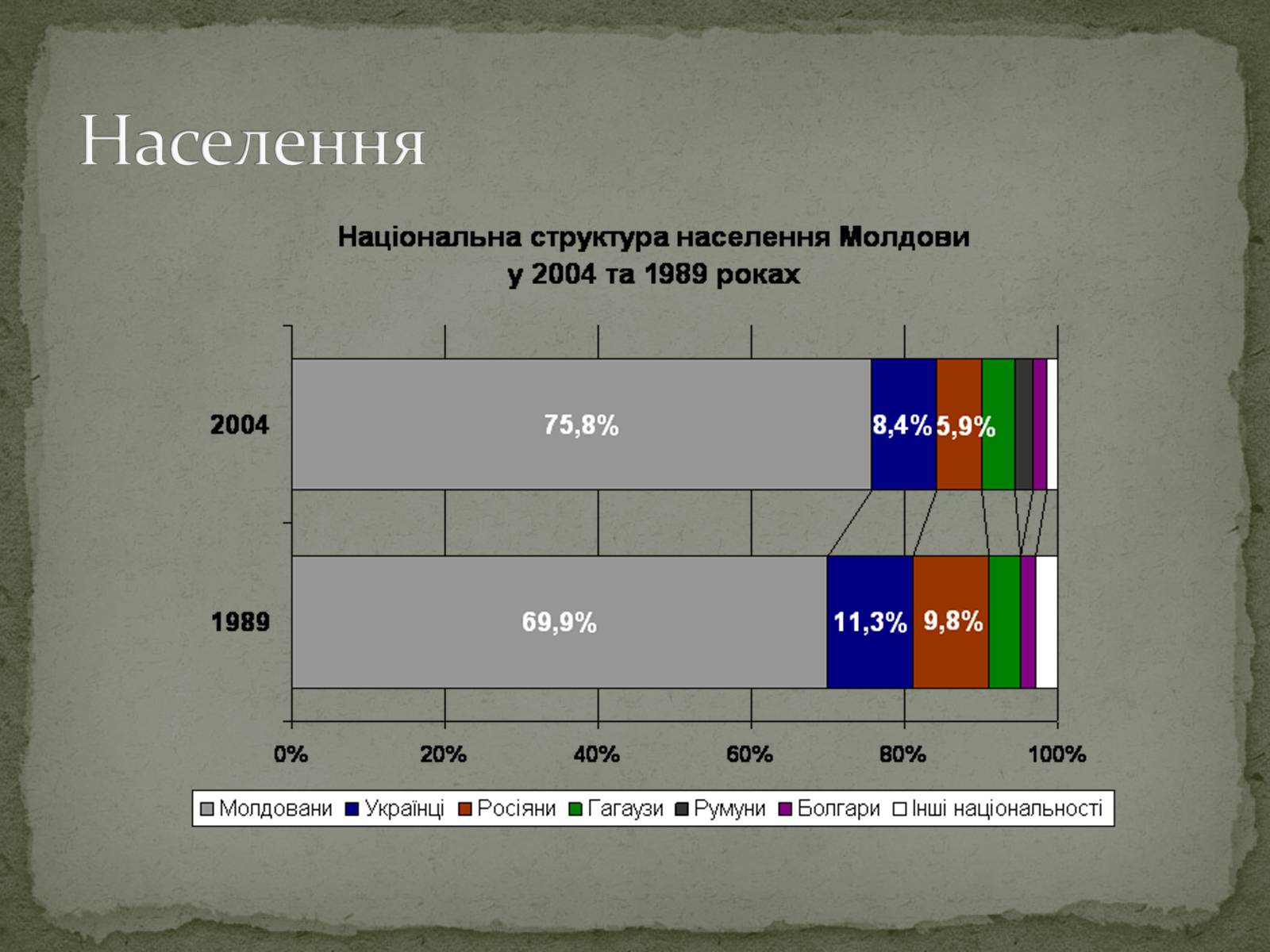 Населення

Національна структура населення Молдови у 2004 та 1989 роках

2004

75,8%

8,4%

5,9%

1989

69,9%

11,3%

9,8%

0%

20%

40%

60%

80%

100%

Молдовани Українці Росіяни Гагаузи Румуни Болгари Інші національності